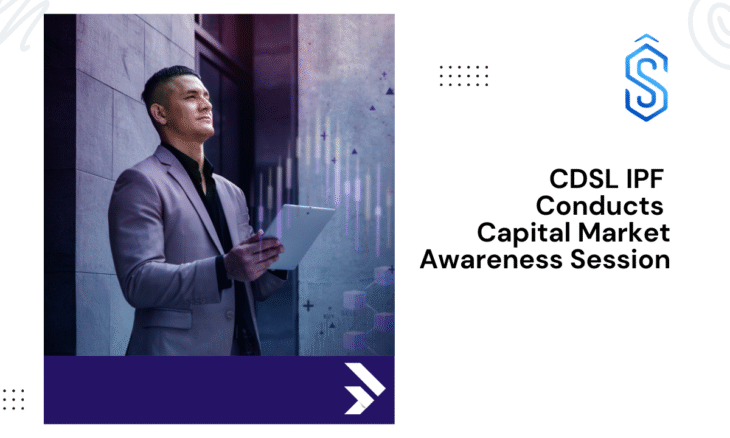 CDSL IPF Conducts Capital Market Awareness Session